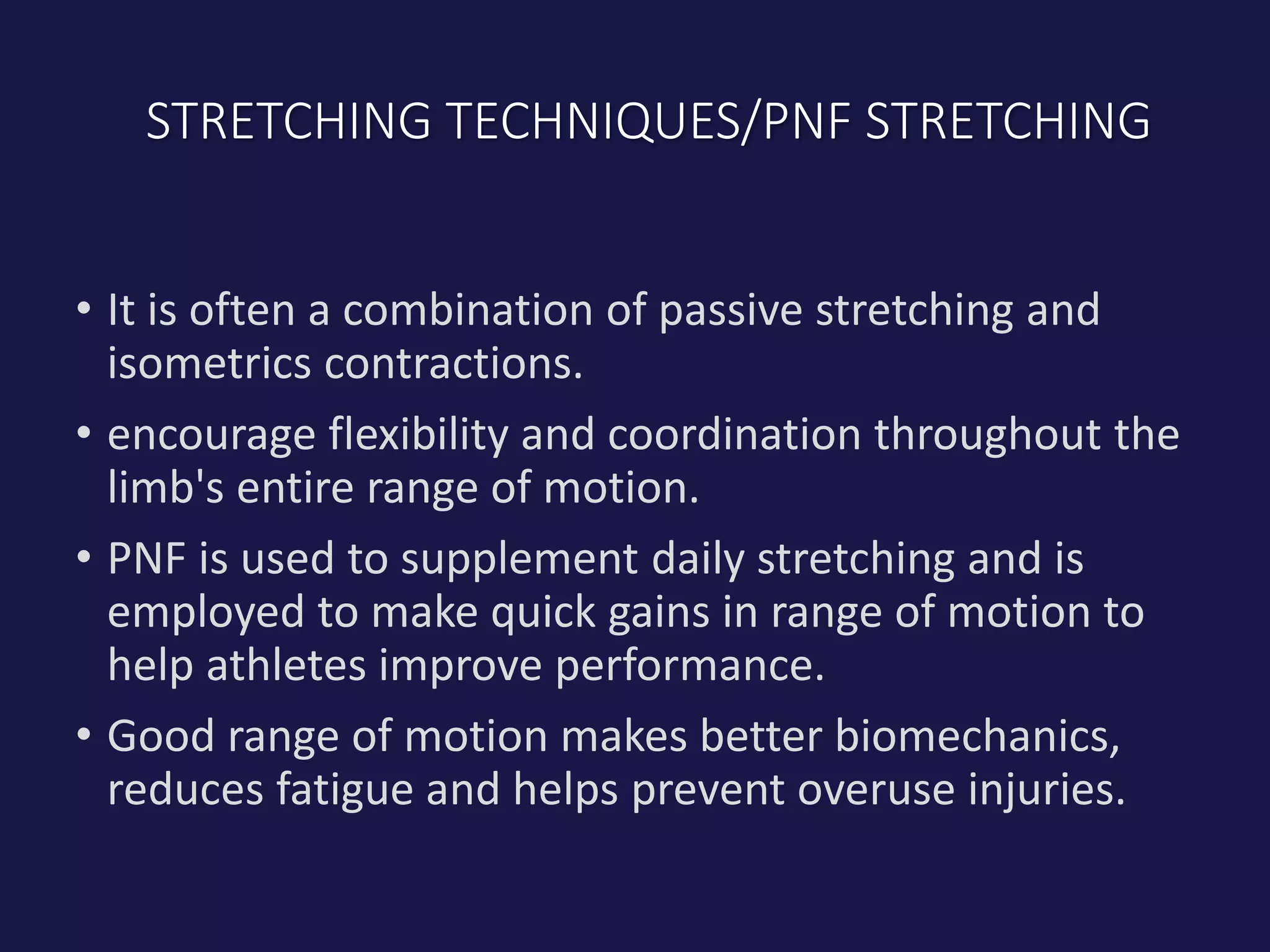 STRETCHING TECHNIQUES/PNF STRETCHING

• It is often a combination of passive stretching and isometrics contractions.

• encourage flexibility and coordination throughout the limb's entire range of motion.

• PNF is used to supplement daily stretching and is employed to make quick gains in range of motion to help athletes improve performance.

• Good range of motion makes better biomechanics, reduces fatigue and helps prevent overuse injuries.